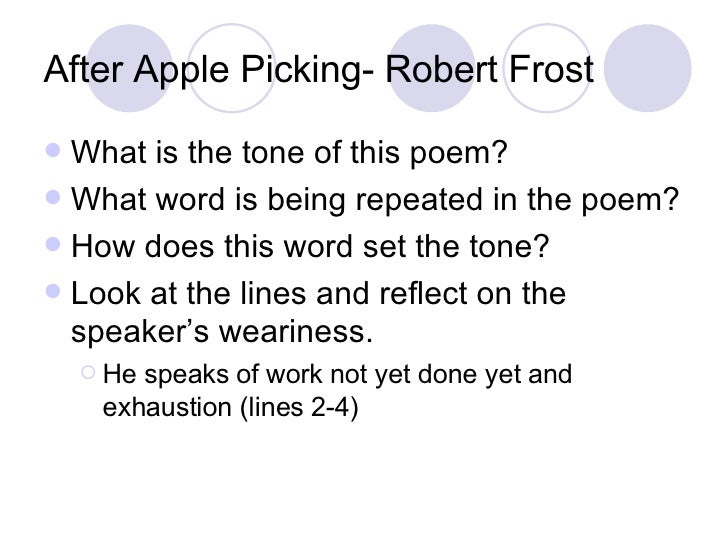 After Apple Picking- Robert Frost

- What is the tone of this poem?
- What word is being repeated in the poem?
- How does this word set the tone?
- Look at the lines and reflect on the speaker's weariness.
  - He speaks of work not yet done yet and exhaustion (lines 2-4)